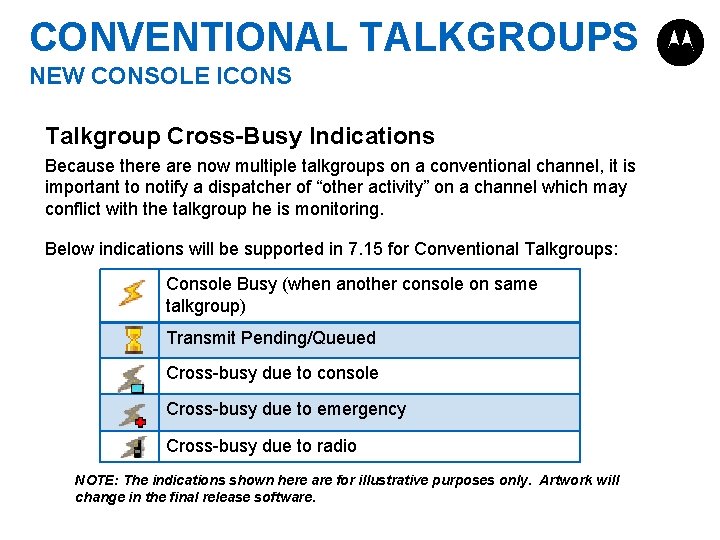 CONVENTIONAL TALKGROUPS
NEW CONSOLE ICONS

Talkgroup Cross-Busy Indications

Because there are now multiple talkgroups on a conventional channel, it is important to notify a dispatcher of “other activity” on a channel which may conflict with the talkgroup he is monitoring.

Below indications will be supported in 7.15 for Conventional Talkgroups:

| | |
|---|---|
| | Console Busy (when another console on same talkgroup) |
| | Transmit Pending/Queued |
| | Cross-busy due to console |
| | Cross-busy due to emergency |
| | Cross-busy due to radio |

NOTE: The indications shown here are for illustrative purposes only. Artwork will change in the final release software.